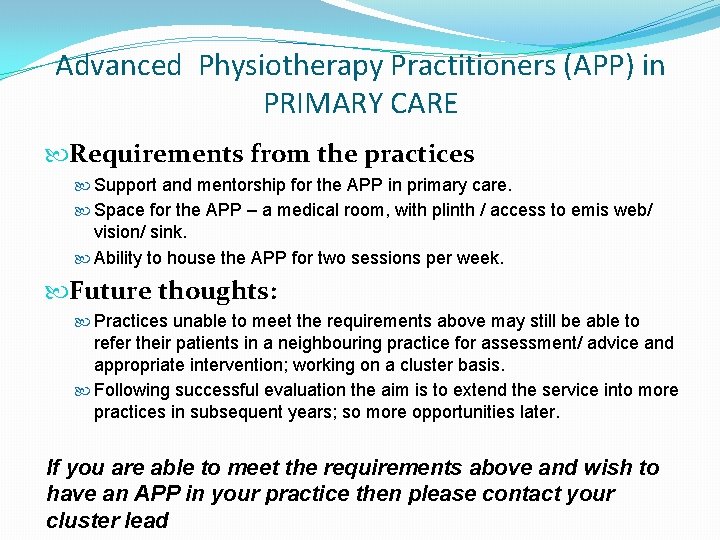 Advanced Physiotherapy Practitioners (APP) in PRIMARY CARE

Requirements from the practices

Support and mentorship for the APP in primary care.

Space for the APP – a medical room, with plinth / access to emis web/ vision/ sink.

Ability to house the APP for two sessions per week.

Future thoughts:

Practices unable to meet the requirements above may still be able to refer their patients in a neighbouring practice for assessment/ advice and appropriate intervention; working on a cluster basis.

Following successful evaluation the aim is to extend the service into more practices in subsequent years; so more opportunities later.

If you are able to meet the requirements above and wish to have an APP in your practice then please contact your cluster lead